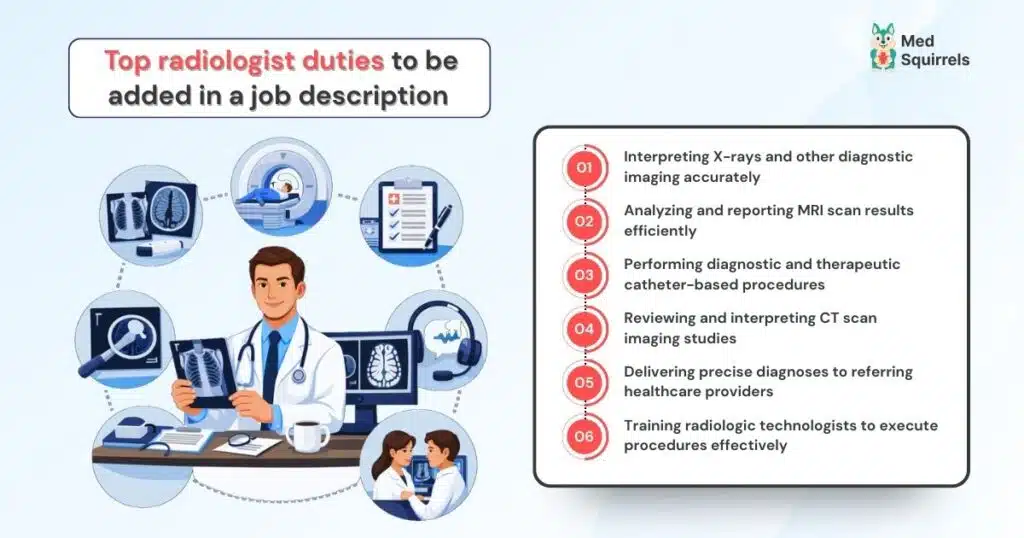 Top radiologist duties to be added in a job description

Med Squirrels

01 Interpreting X-rays and other diagnostic imaging accurately

02 Analyzing and reporting MRI scan results efficiently

03 Performing diagnostic and therapeutic catheter-based procedures

04 Reviewing and interpreting CT scan imaging studies

05 Delivering precise diagnoses to referring healthcare providers

06 Training radiologic technologists to execute procedures effectively